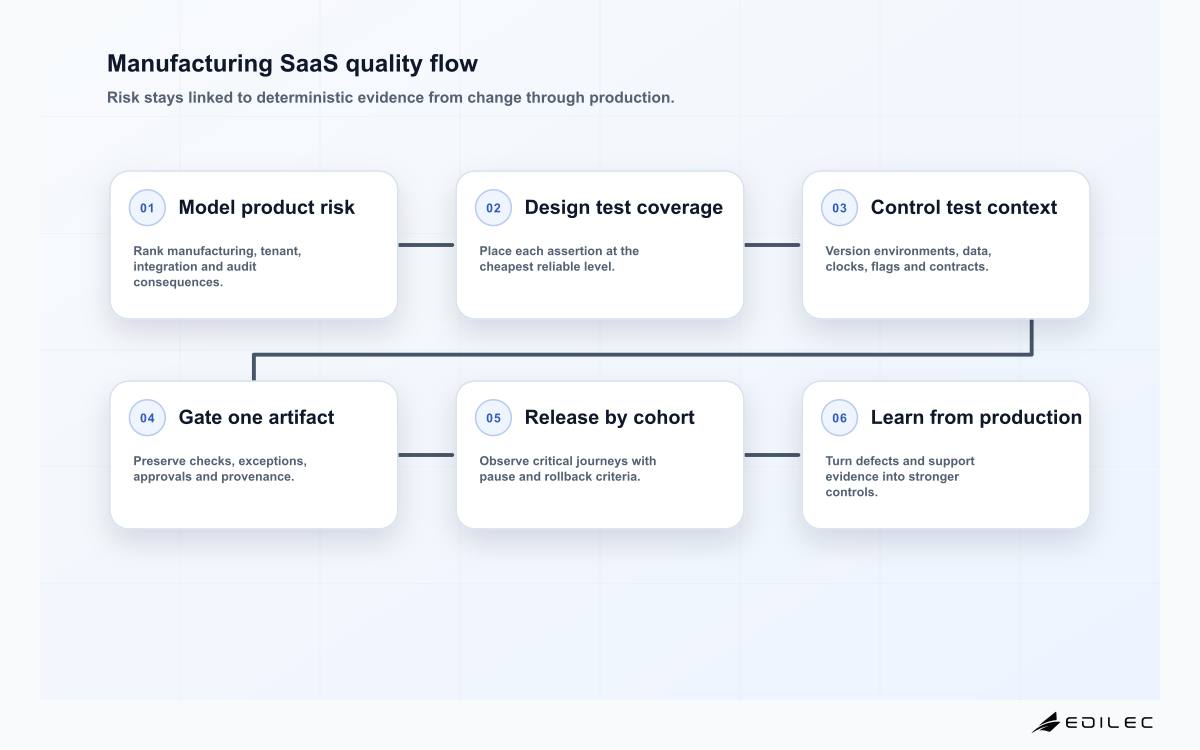 Manufacturing SaaS quality flow

Risk stays linked to deterministic evidence from change through production.

01 Model product risk

Rank manufacturing, tenant, integration and audit consequences.

02 Design test coverage

Place each assertion at the cheapest reliable level.

03 Control test context

Version environments, data, clocks, flags and contracts.

04 Gate one artifact

Preserve checks, exceptions, approvals and provenance.

05 Release by cohort

Observe critical journeys with pause and rollback criteria.

06 Learn from production

Turn defects and support evidence into stronger controls.

EDILEC